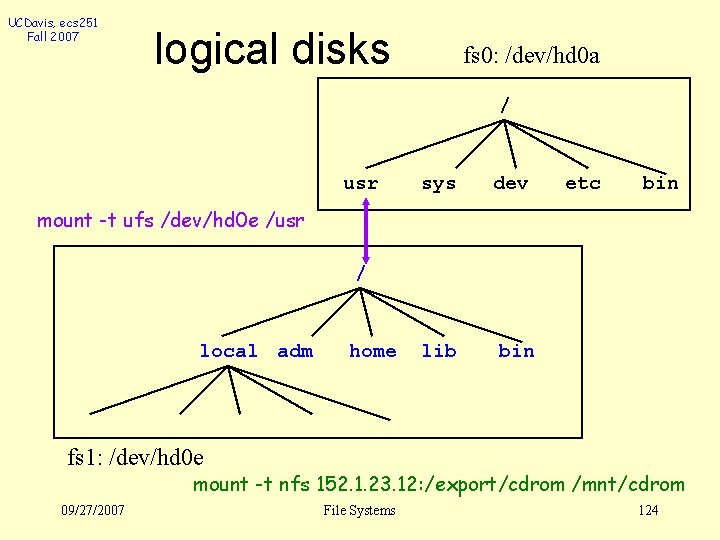 UCDavis, ecs251
Fall 2007

logical disks

fs0: /dev/hd0a

/

usr sys dev etc bin

mount -t ufs /dev/hd0e /usr

/

local adm home lib bin

fs1: /dev/hd0e

mount -t nfs 152.1.23.12:/export/cdrom /mnt/cdrom

09/27/2007 File Systems 124